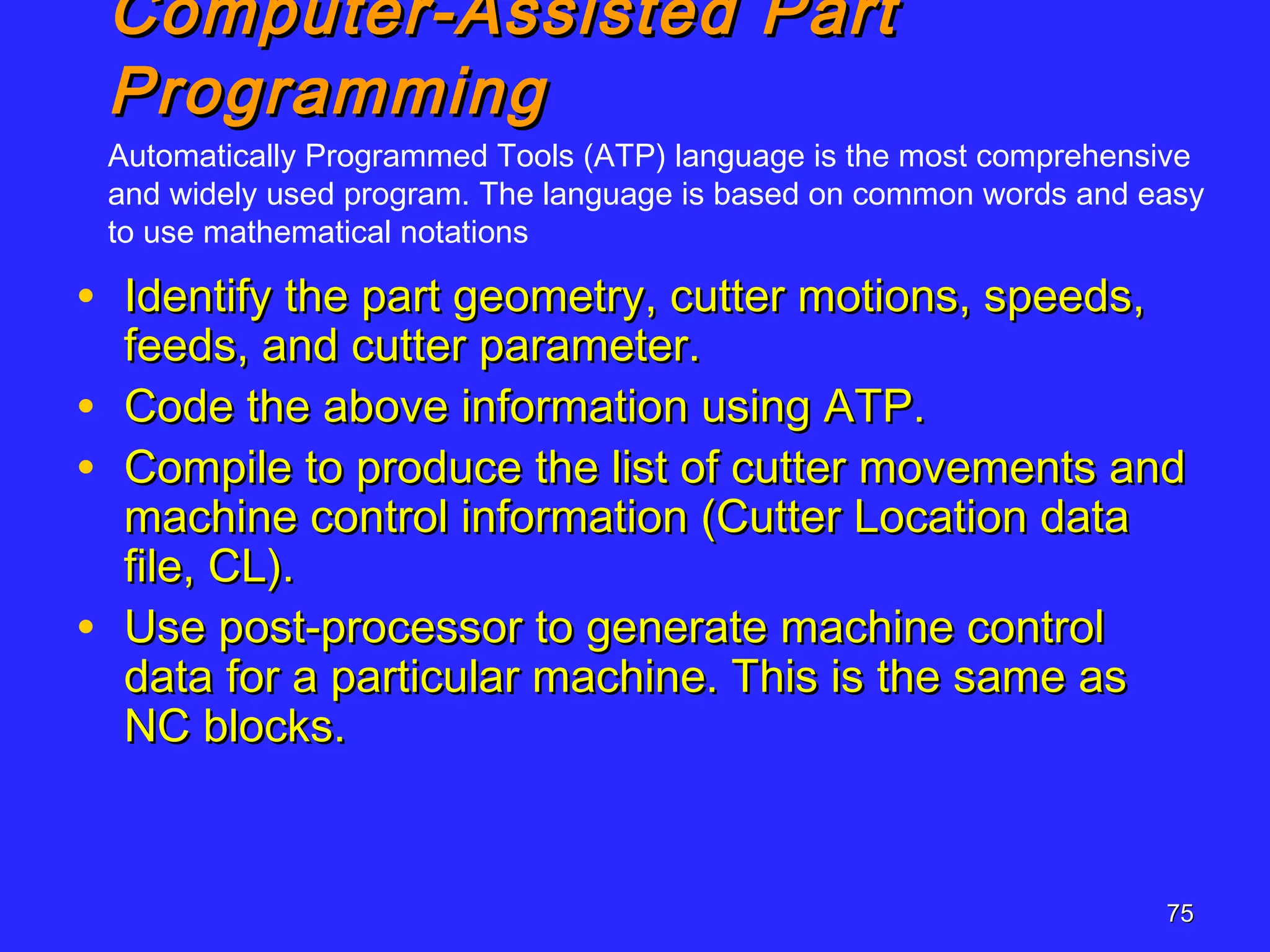 Computer-Assisted Part Programming

Automatically Programmed Tools (ATP) language is the most comprehensive and widely used program. The language is based on common words and easy to use mathematical notations

• Identify the part geometry, cutter motions, speeds, feeds, and cutter parameter.
• Code the above information using ATP.
• Compile to produce the list of cutter movements and machine control information (Cutter Location data file, CL).
• Use post-processor to generate machine control data for a particular machine. This is the same as NC blocks.

75